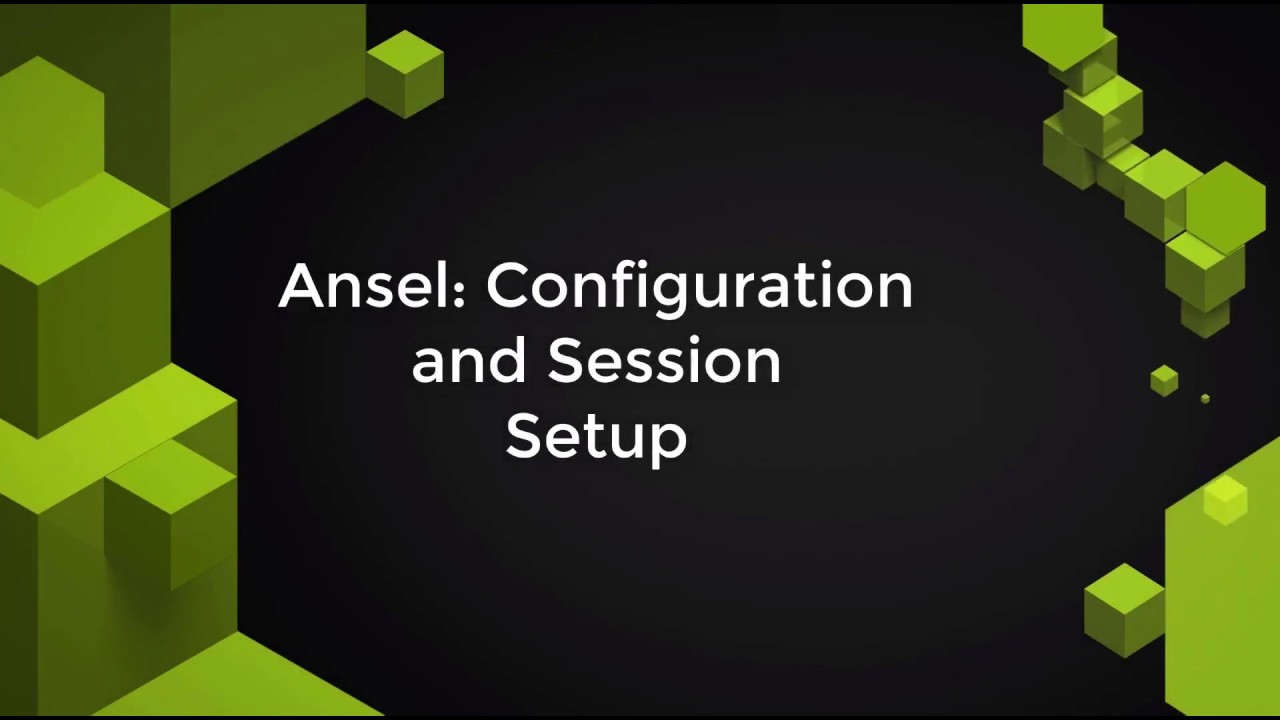 Ansel: Configuration and Session Setup